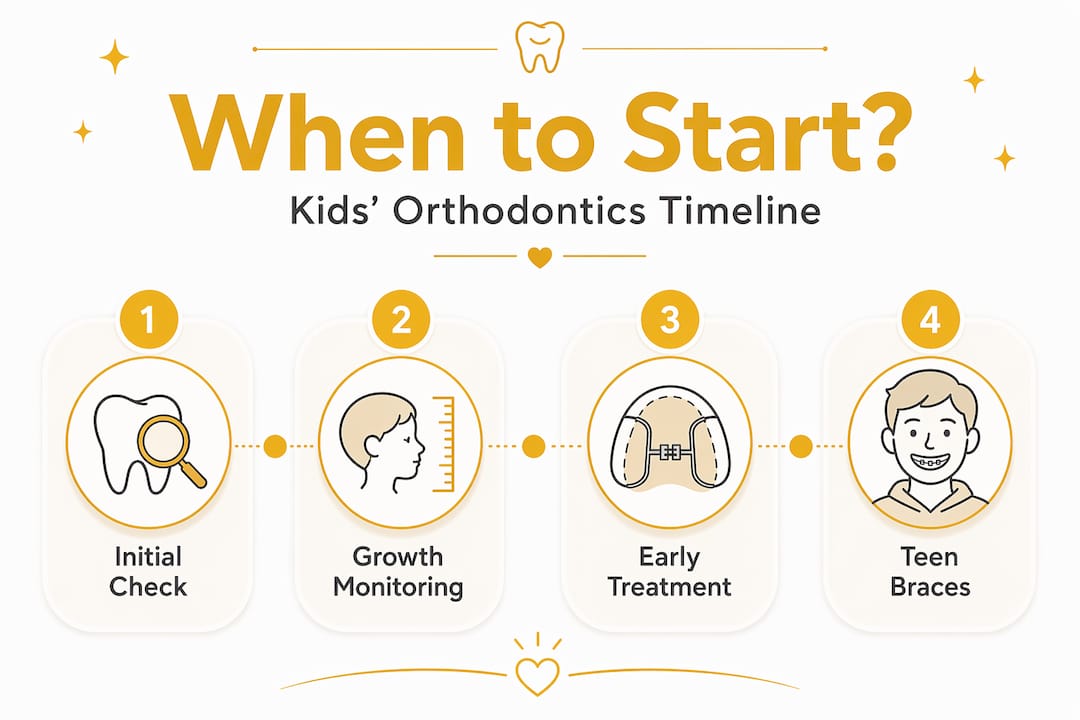 When to Start?

Kids' Orthodontics Timeline

1
Initial Check

2
Growth Monitoring

3
Early Treatment

4
Teen Braces